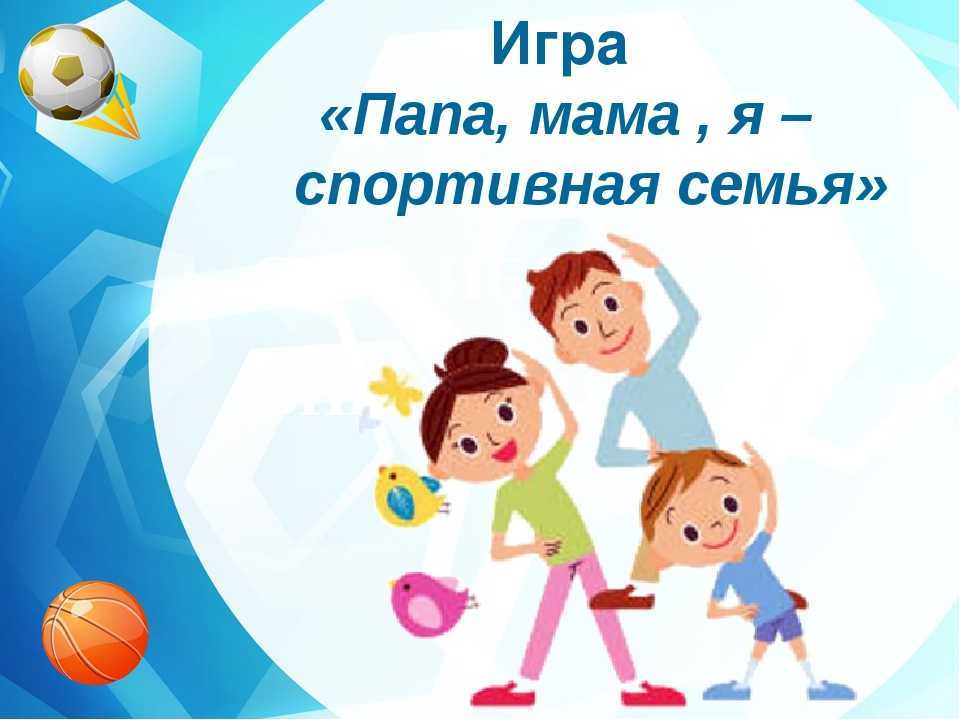 Игра
«Папа, мама , я – спортивная семья»